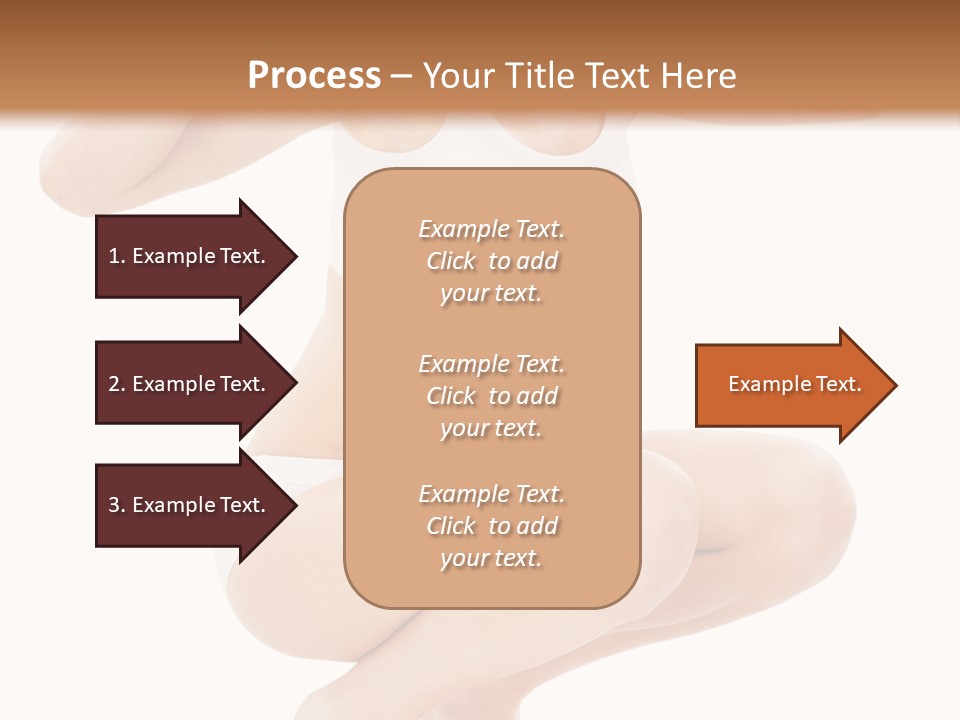 Process – Your Title Text Here

1. Example Text.

2. Example Text.

3. Example Text.

Example Text. Click to add your text.

Example Text. Click to add your text.

Example Text. Click to add your text.

Example Text.